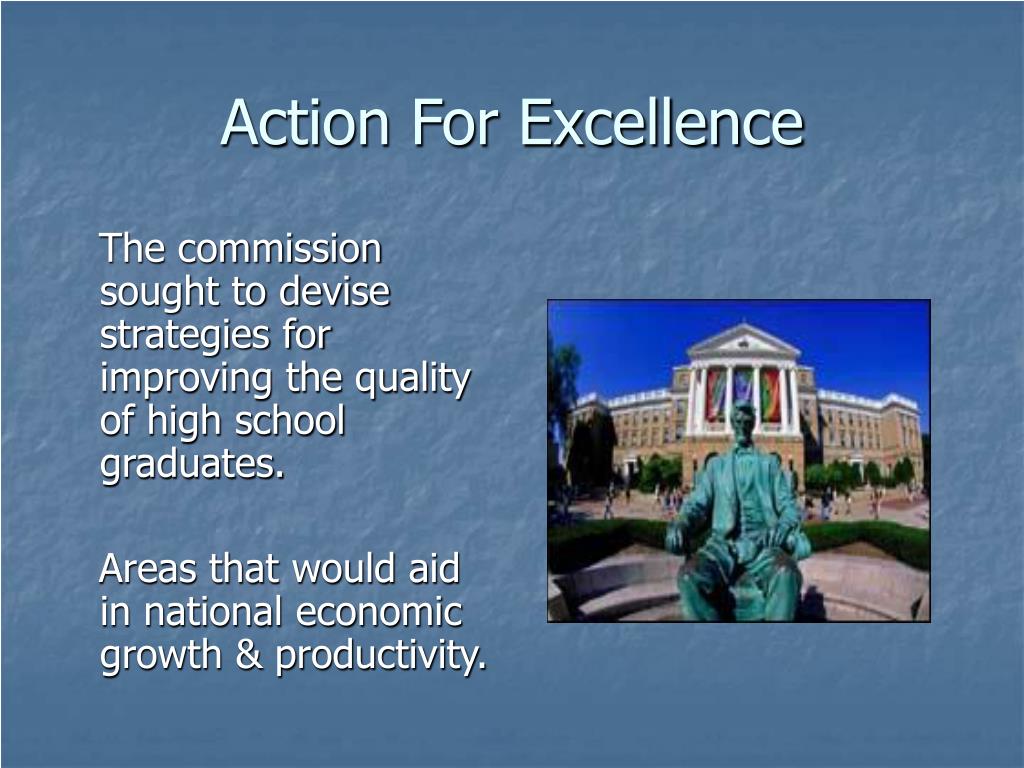 Action For Excellence

The commission sought to devise strategies for improving the quality of high school graduates.

Areas that would aid in national economic growth & productivity.